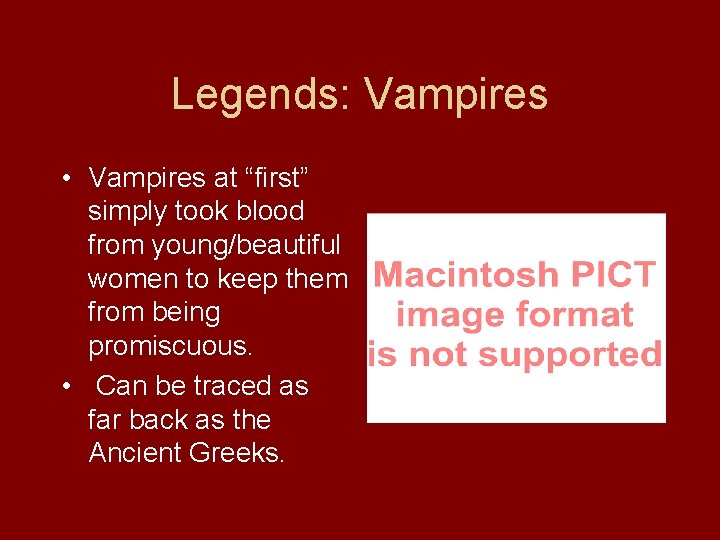 Legends: Vampires

• Vampires at “first” simply took blood from young/beautiful women to keep them from being promiscuous.
• Can be traced as far back as the Ancient Greeks.

Macintosh PICT image format is not supported